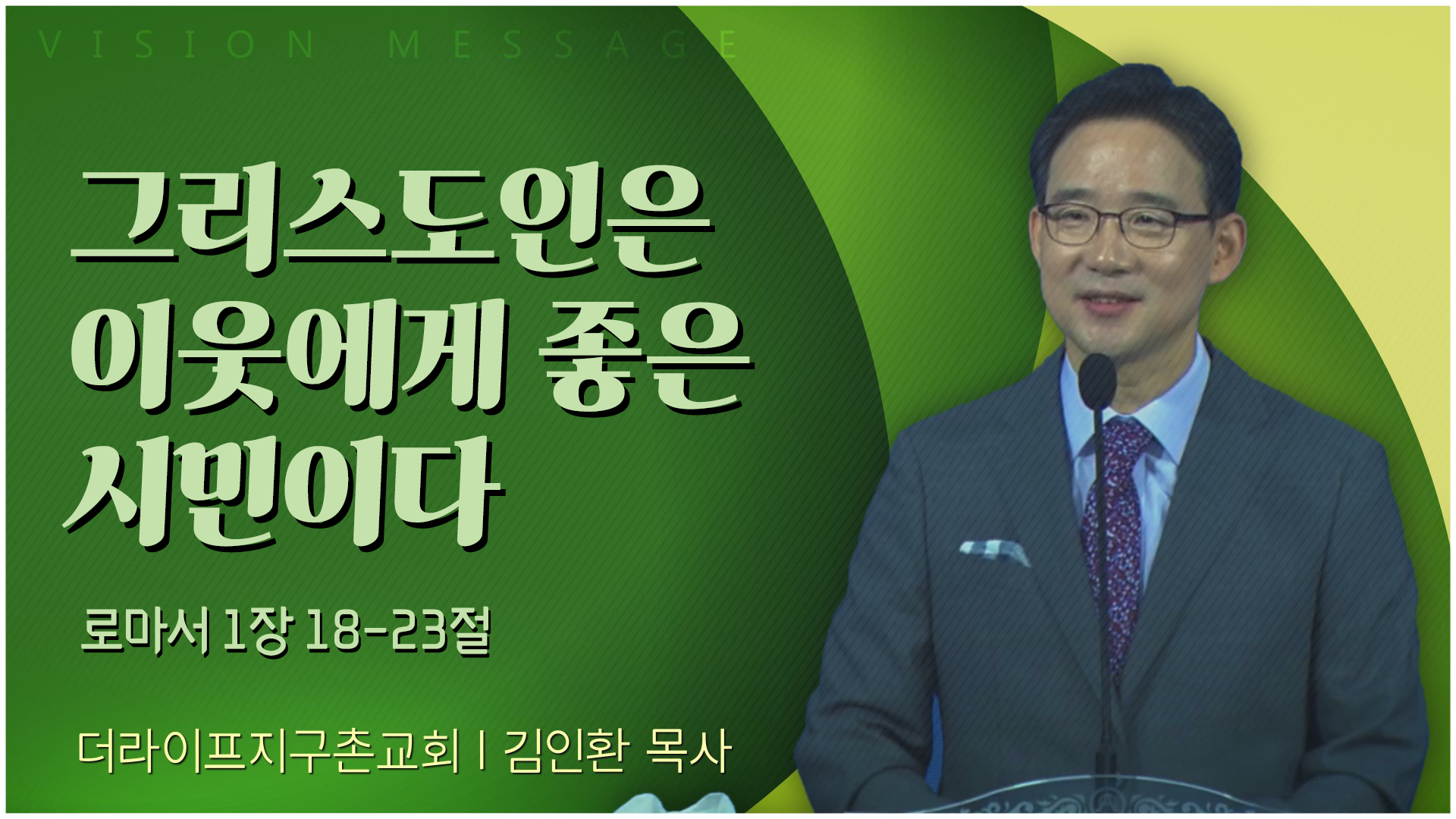 VISION MESSAGE

그리스도인은 이웃에게 좋은 시민이다

로마서 1장 18-23절

더라이프지구촌교회 | 김인환 목사